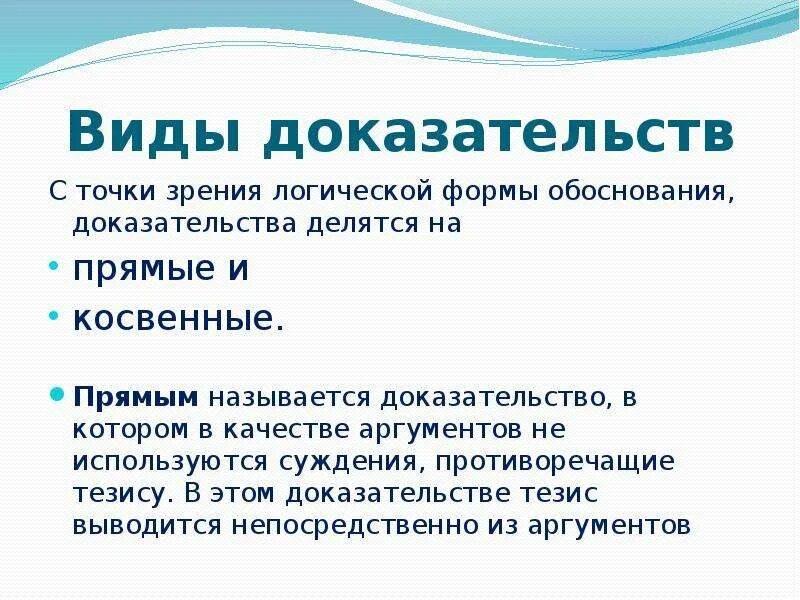 Виды доказательств

С точки зрения логической формы обоснования, доказательства делятся на

• прямые и
• косвенные.

• Прямым называется доказательство, в котором в качестве аргументов не используются суждения, противоречащие тезису. В этом доказательстве тезис выводится непосредственно из аргументов